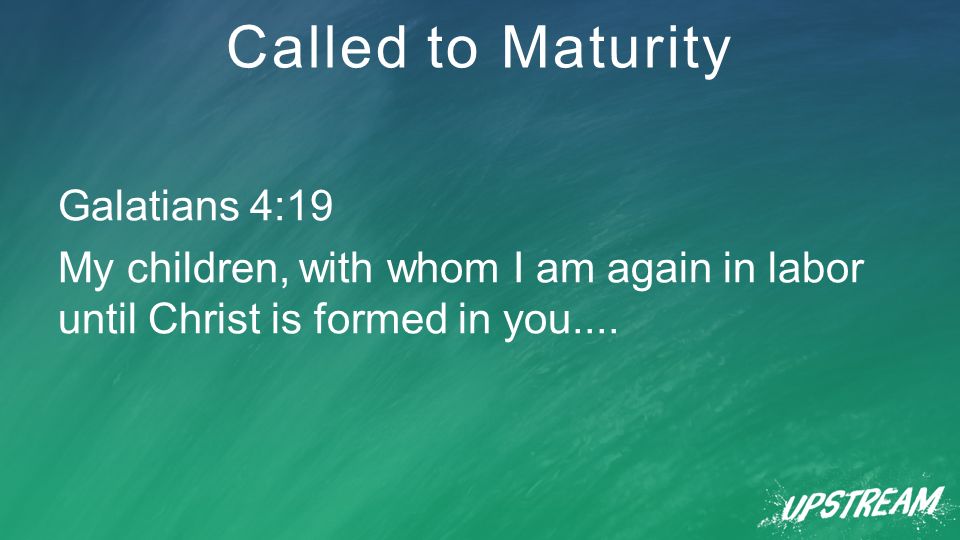 Called to Maturity

Galatians 4:19

My children, with whom I am again in labor until Christ is formed in you....

UPSTREAM